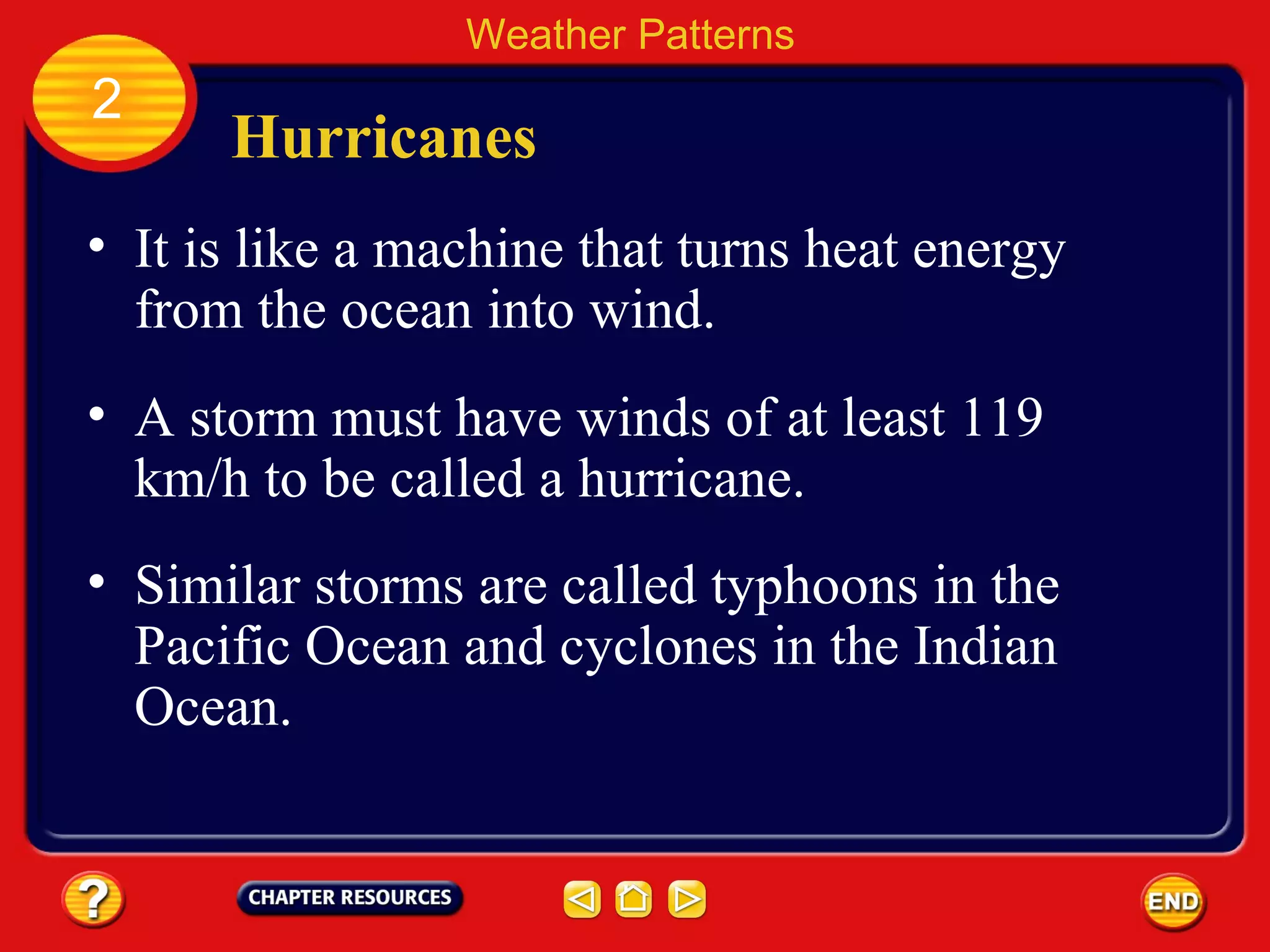 Weather Patterns

2

Hurricanes

• It is like a machine that turns heat energy from the ocean into wind.

• A storm must have winds of at least 119 km/h to be called a hurricane.

• Similar storms are called typhoons in the Pacific Ocean and cyclones in the Indian Ocean.

?

CHAPTER RESOURCES

END